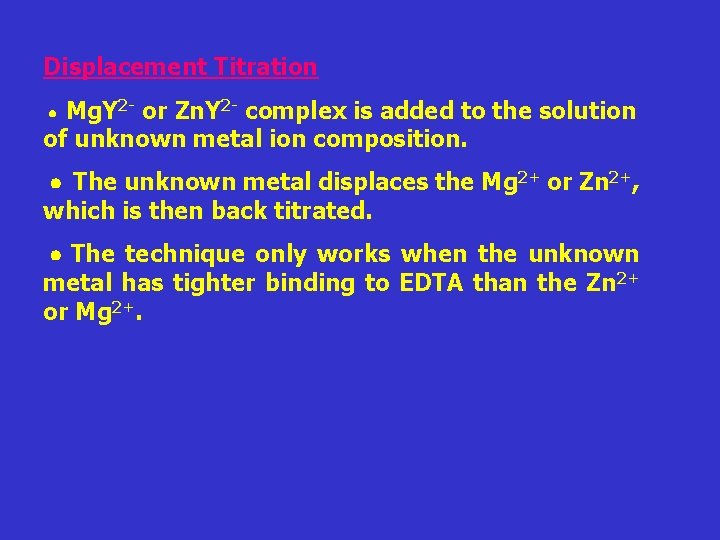 Displacement Titration

• $MgY^{2-}$ or $ZnY^{2-}$ complex is added to the solution of unknown metal ion composition.

• The unknown metal displaces the $Mg^{2+}$ or $Zn^{2+}$, which is then back titrated.

• The technique only works when the unknown metal has tighter binding to EDTA than the $Zn^{2+}$ or $Mg^{2+}$.